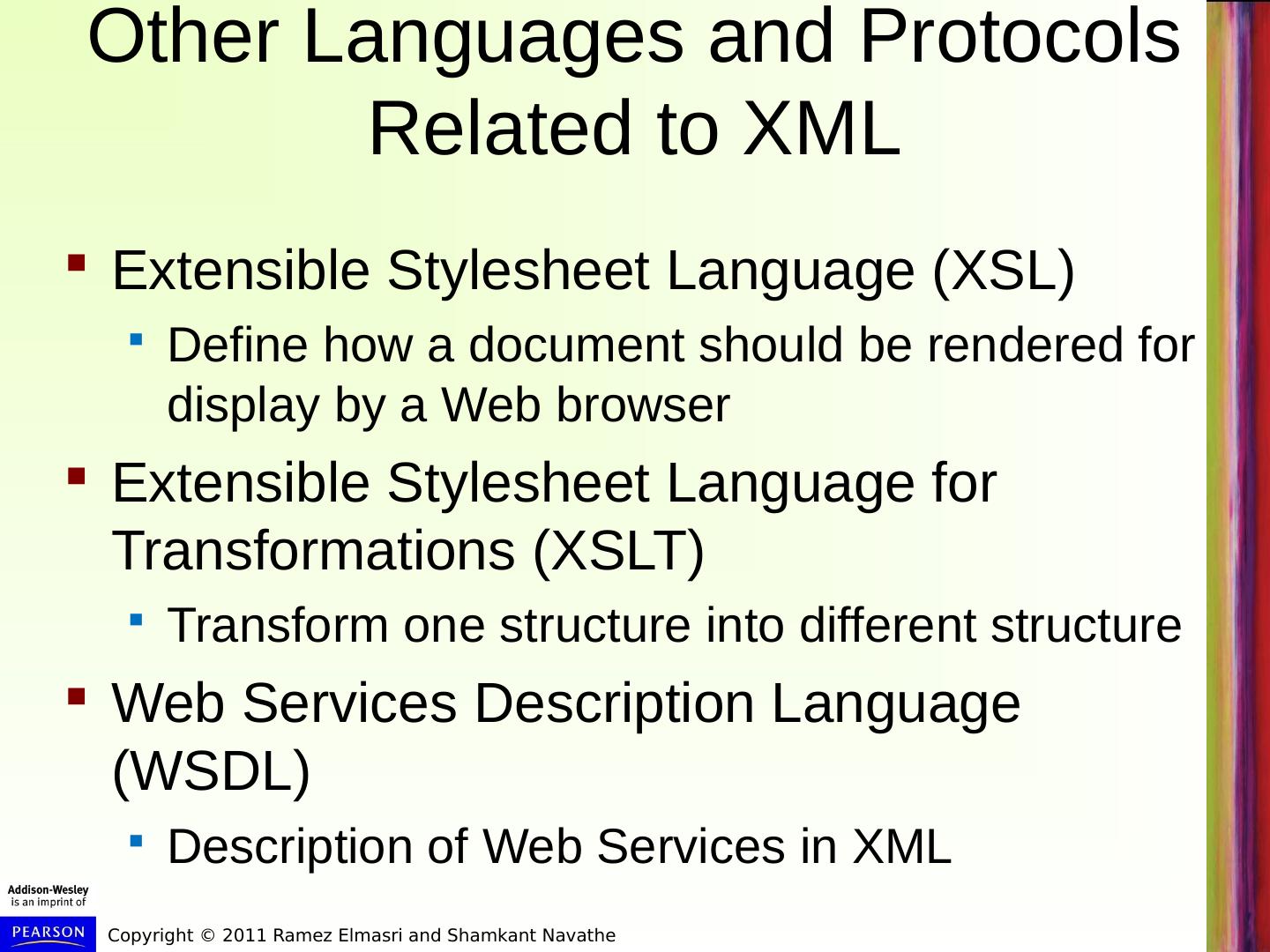 Other Languages and Protocols Related to XML

- Extensible Stylesheet Language (XSL)
  - Define how a document should be rendered for display by a Web browser
- Extensible Stylesheet Language for Transformations (XSLT)
  - Transform one structure into different structure
- Web Services Description Language (WSDL)
  - Description of Web Services in XML

Addison-Wesley is an imprint of

PEARSON

Copyright © 2011 Ramez Elmasri and Shamkant Navathe